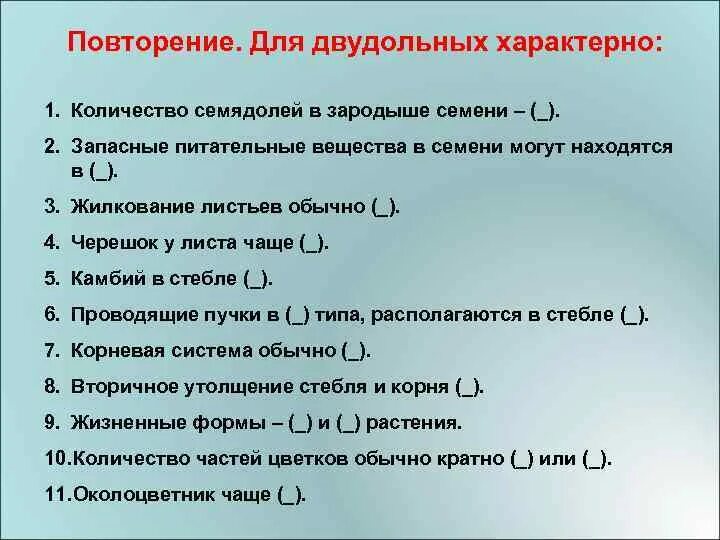 Повторение. Для двудольных характерно:

1. Количество семядолей в зародыше семени – (_).

2. Запасные питательные вещества в семени могут находятся в (_).

3. Жилкование листьев обычно (_).

4. Черешок у листа чаще (_).

5. Камбий в стебле (_).

6. Проводящие пучки в (_) типа, располагаются в стебле (_).

7. Корневая система обычно (_).

8. Вторичное утолщение стебля и корня (_).

9. Жизненные формы – (_) и (_) растения.

10.Количество частей цветков обычно кратно (_) или (_).

11.Околоцветник чаще (_).